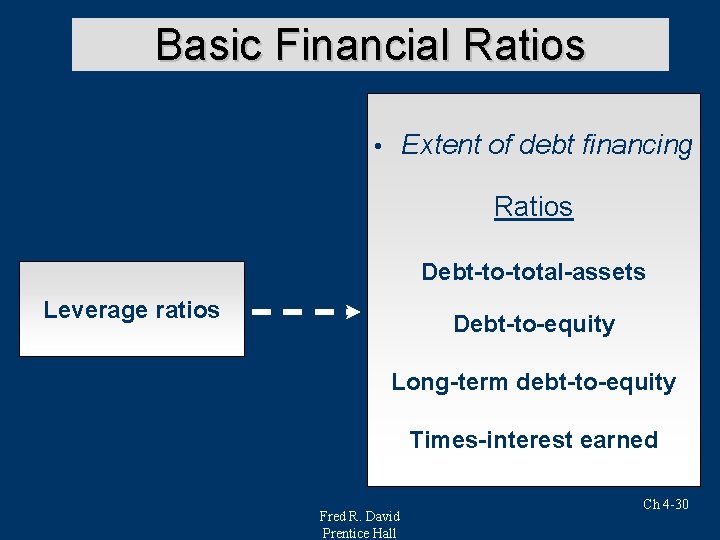 Basic Financial Ratios

Leverage ratios

• Extent of debt financing

Ratios

Debt-to-total-assets

Debt-to-equity

Long-term debt-to-equity

Times-interest earned

Ch 4-30

Fred R. David
Prentice Hall